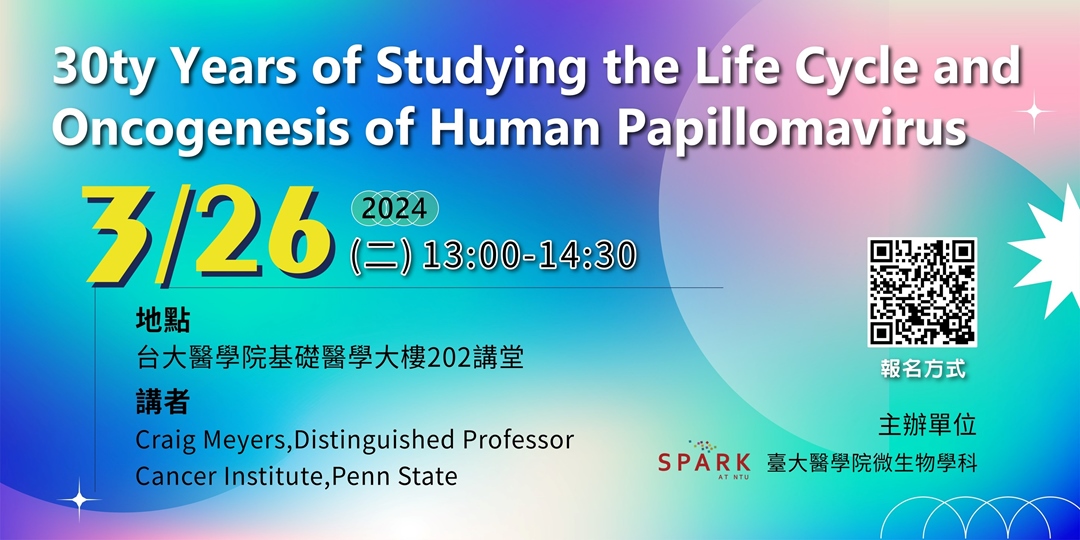 30ty Years of Studying the Life Cycle and Oncogenesis of Human Papillomavirus

3/26 2024
(二) 13:00-14:30

地點
台大醫學院基礎醫學大樓202講堂

講者
Craig Meyers,Distinguished Professor
Cancer Institute,Penn State

報名方式

主辦單位
SPARK AT NTU 臺大醫學院微生物學科